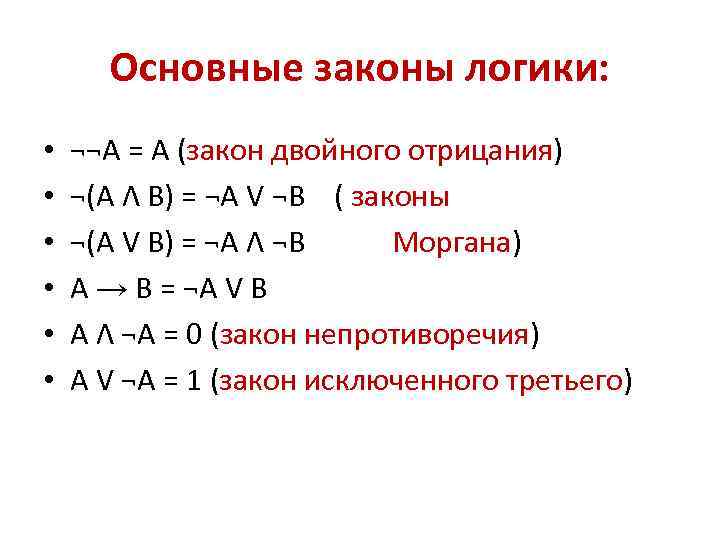 Основные законы логики:

• $\neg\neg A = A$ (закон двойного отрицания)
• $\neg(A \wedge B) = \neg A \vee \neg B$ ( законы
• $\neg(A \vee B) = \neg A \wedge \neg B$ Моргана)
• $A \rightarrow B = \neg A \vee B$
• $A \wedge \neg A = 0$ (закон непротиворечия)
• $A \vee \neg A = 1$ (закон исключенного третьего)